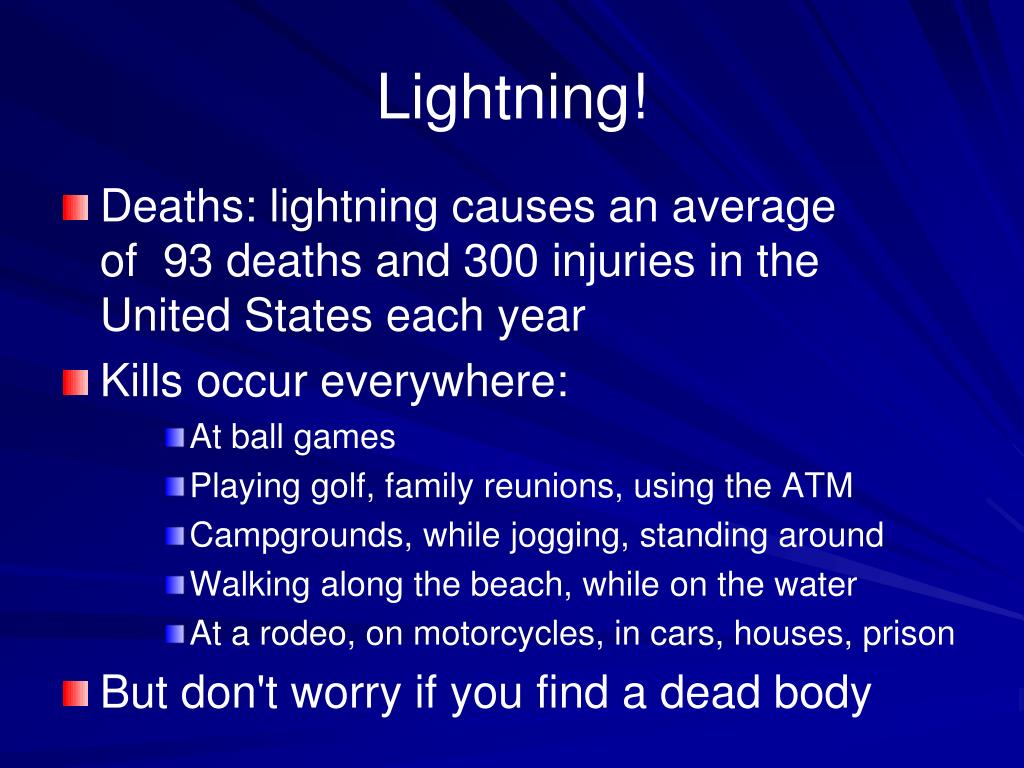 Lightning!

Deaths: lightning causes an average of 93 deaths and 300 injuries in the United States each year

Kills occur everywhere:

At ball games

Playing golf, family reunions, using the ATM

Campgrounds, while jogging, standing around

Walking along the beach, while on the water

At a rodeo, on motorcycles, in cars, houses, prison

But don't worry if you find a dead body